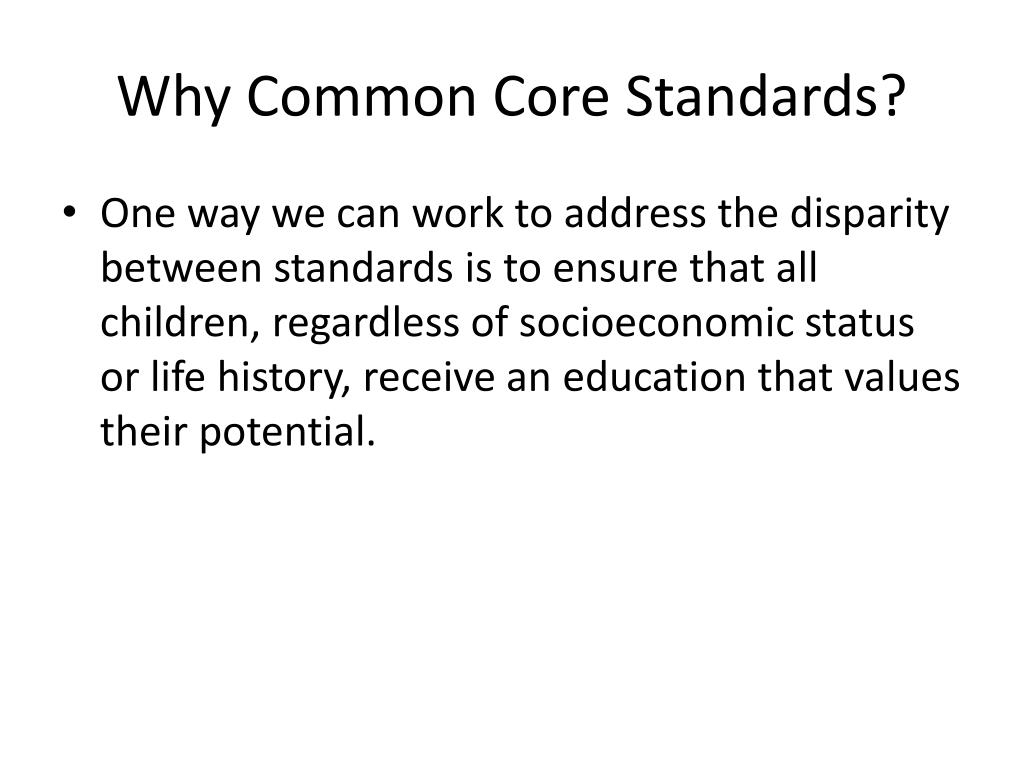 Why Common Core Standards?

• One way we can work to address the disparity between standards is to ensure that all children, regardless of socioeconomic status or life history, receive an education that values their potential.